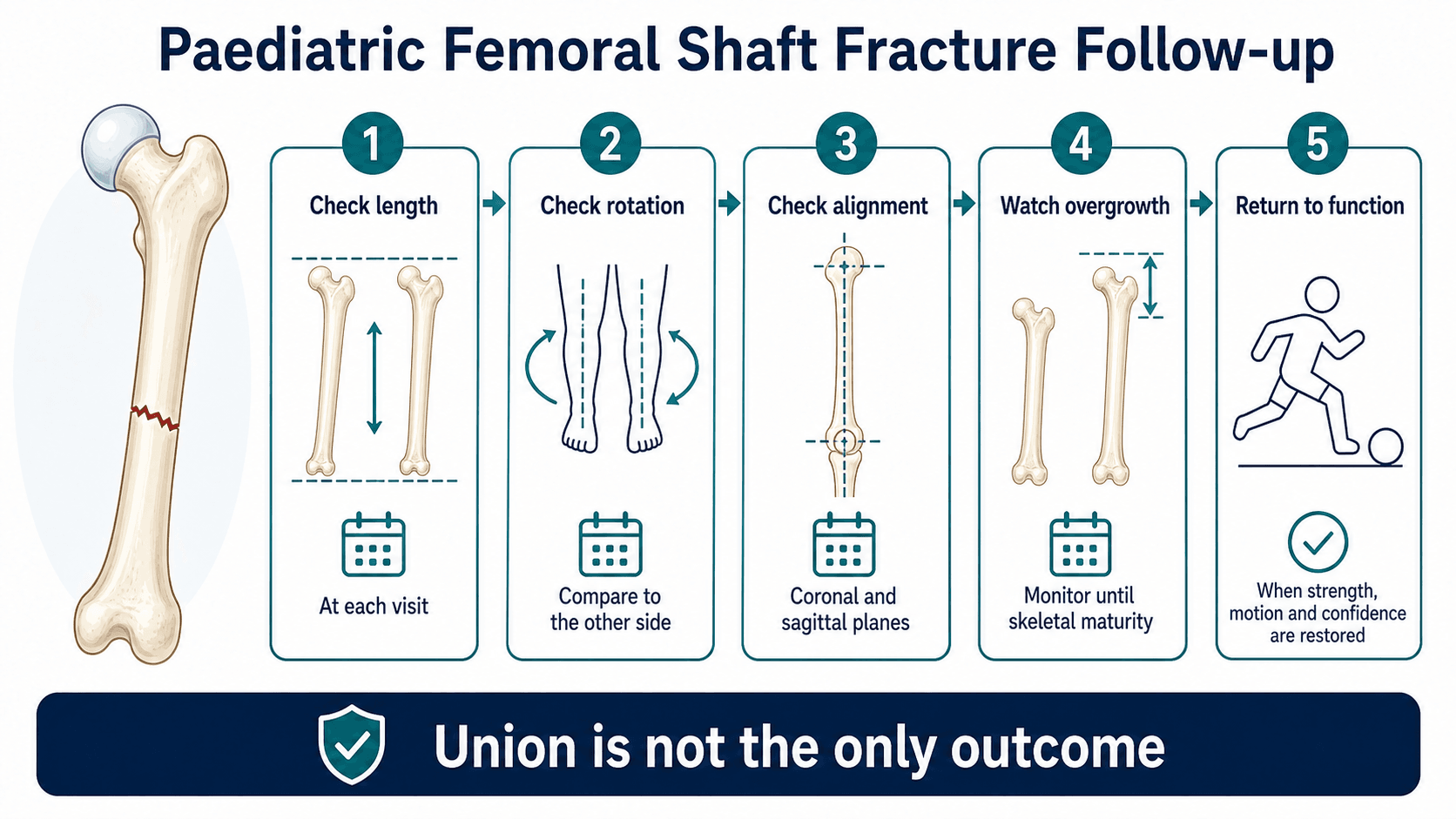 Paediatric Femoral Shaft Fracture Follow-up

1
Check length
At each visit

2
Check rotation
Compare to the other side

3
Check alignment
Coronal and sagittal planes

4
Watch overgrowth
Monitor until skeletal maturity

5
Return to function
When strength, motion and confidence are restored

Union is not the only outcome